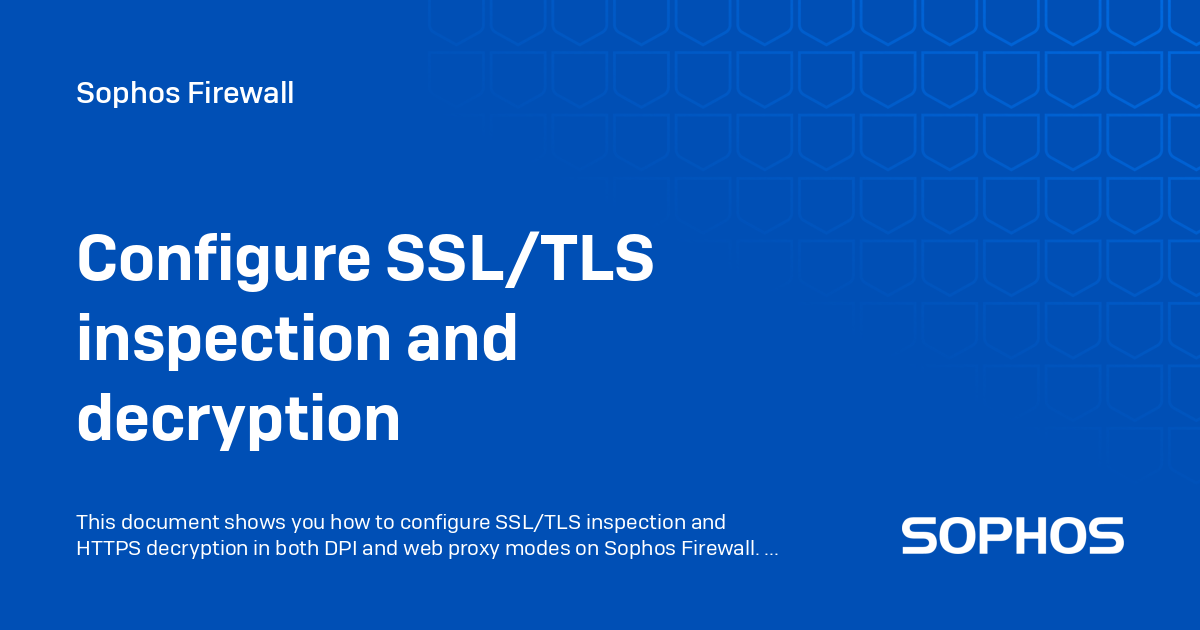 Sophos Firewall

Configure SSL/TLS inspection and decryption

This document shows you how to configure SSL/TLS inspection and HTTPS decryption in both DPI and web proxy modes on Sophos Firewall. ...

SOPHOS